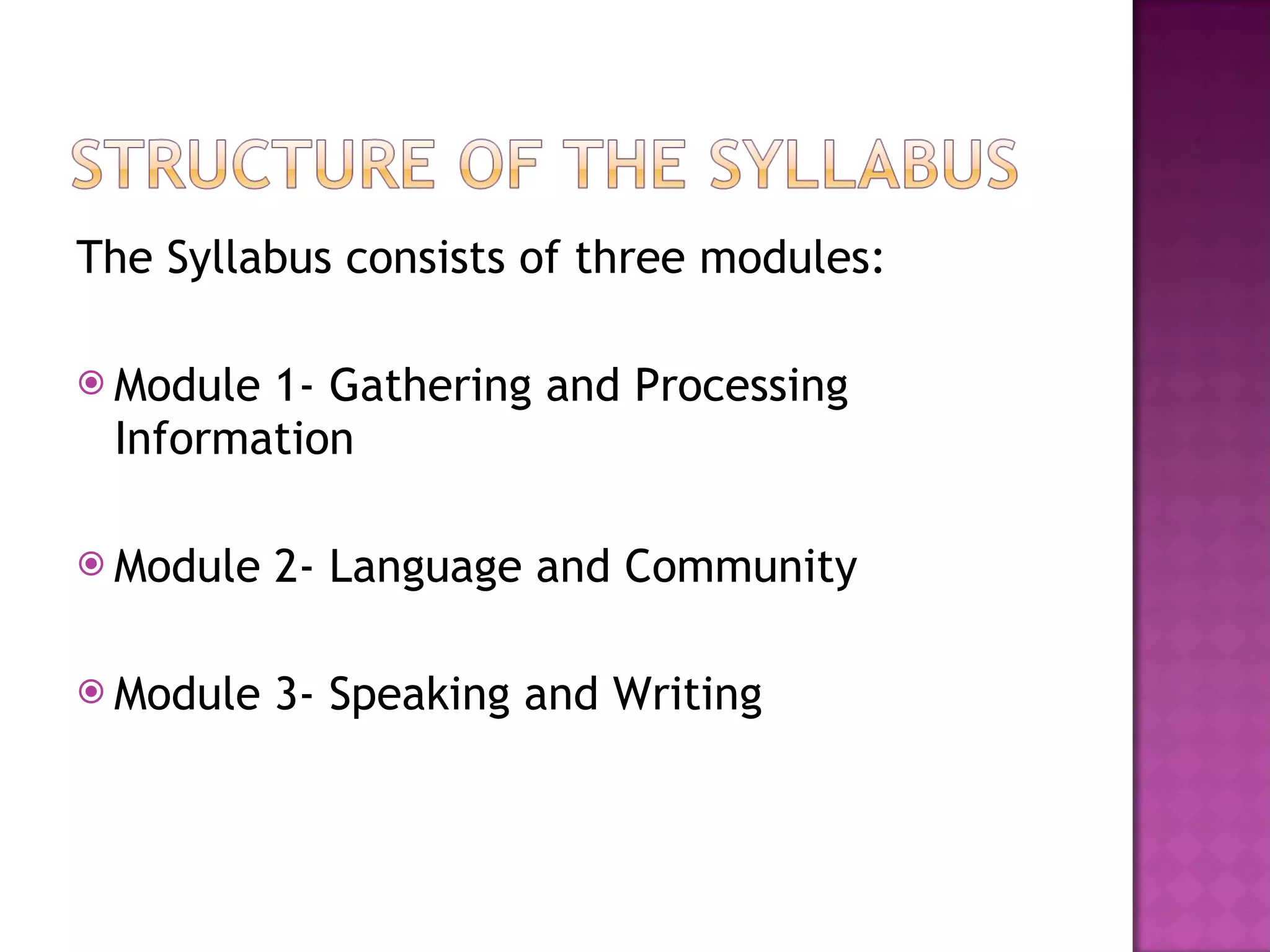 STRUCTURE OF THE SYLLABUS

The Syllabus consists of three modules:

Module 1- Gathering and Processing Information

Module 2- Language and Community

Module 3- Speaking and Writing